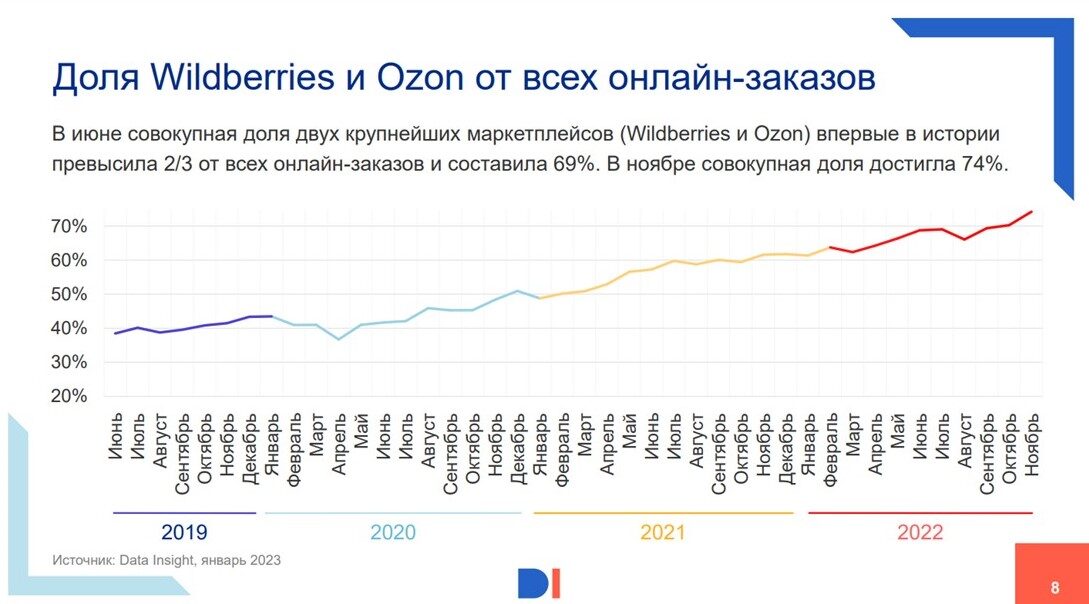 Доля Wildberries и Ozon от всех онлайн-заказов

В июне совокупная доля двух крупнейших маркетплейсов (Wildberries и Ozon) впервые в истории превысила 2/3 от всех онлайн-заказов и составила 69%. В ноябре совокупная доля достигла 74%.

70%
60%
50%
40%
30%
20%

Июнь
Июль
Август
Сентябрь
Октябрь
Ноябрь
Декабрь
Январь
Февраль
Март
Апрель
Май
Июнь
Июль
Август
Сентябрь
Октябрь
Ноябрь
Декабрь
Январь
Февраль
Март
Апрель
Май
Июнь
Июль
Август
Сентябрь
Октябрь
Ноябрь
Декабрь
Январь
Февраль
Март
Апрель
Май
Июнь
Июль
Август
Сентябрь
Октябрь
Ноябрь

2019
2020
2021
2022

Источник: Data Insight, январь 2023

DI

8